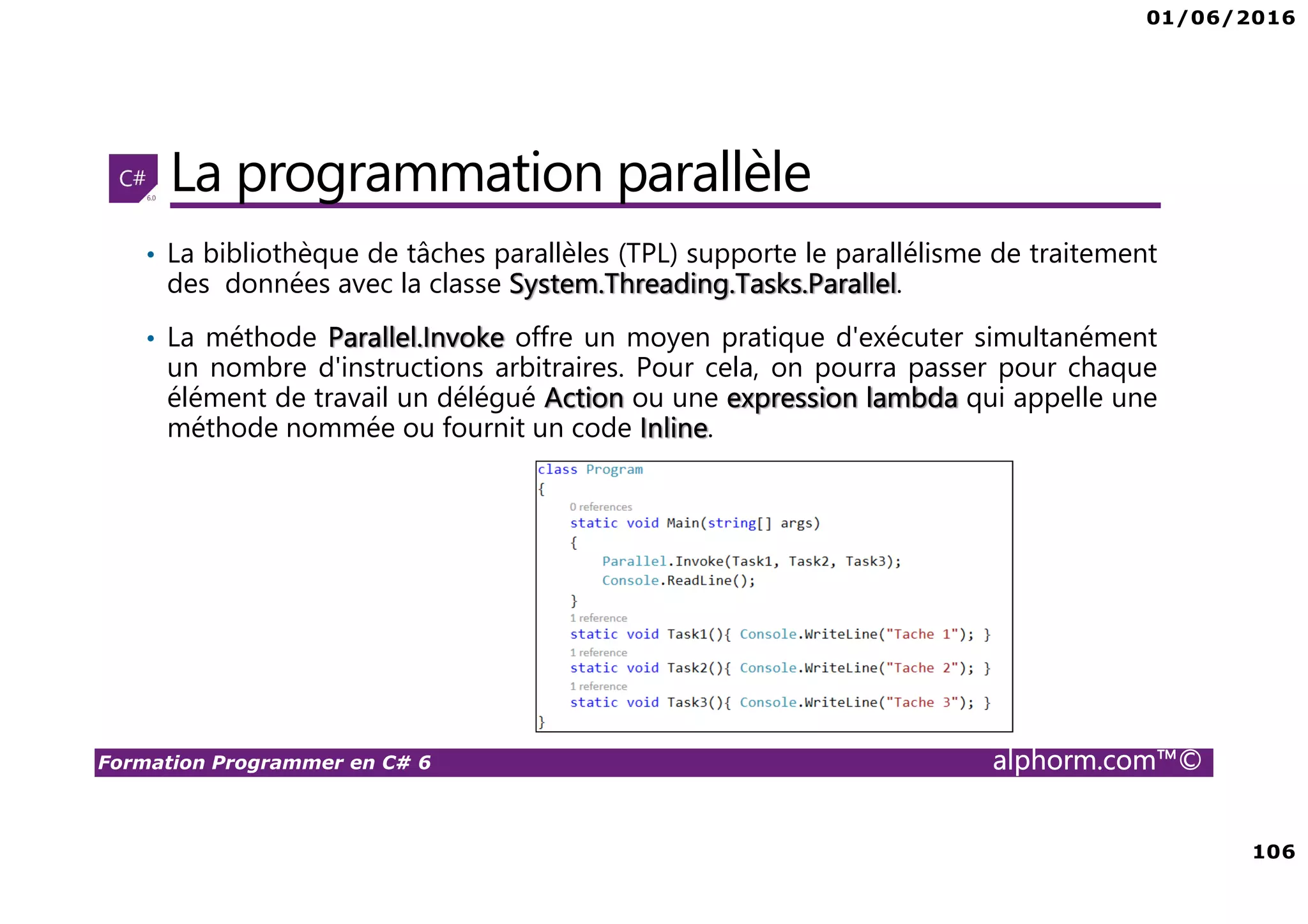 01/06/2016

C# 6.0

La programmation parallèle

• La bibliothèque de tâches parallèles (TPL) supporte le parallélisme de traitement des données avec la classe System.Threading.Tasks.Parallel.

• La méthode Parallel.Invoke offre un moyen pratique d'exécuter simultanément un nombre d'instructions arbitraires. Pour cela, on pourra passer pour chaque élément de travail un délégué Action ou une expression lambda qui appelle une méthode nommée ou fournit un code Inline.

class Program
{
0 references
static void Main(string[] args)
{
Parallel.Invoke(Task1, Task2, Task3);
Console.ReadLine();
}
1 reference
static void Task1(){ Console.WriteLine("Tache 1"); }
1 reference
static void Task2(){ Console.WriteLine("Tache 2"); }
1 reference
static void Task3(){ Console.WriteLine("Tache 3"); }
}

Formation Programmer en C# 6

alphorm.com™©

106